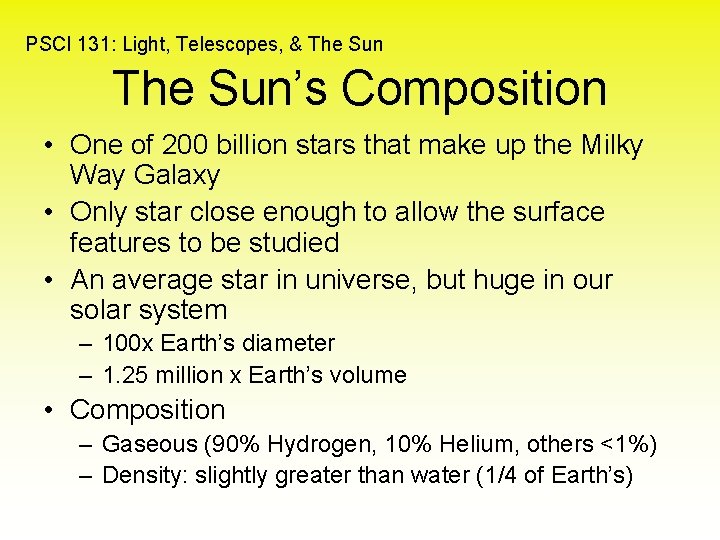 PSCI 131: Light, Telescopes, & The Sun

The Sun's Composition

• One of 200 billion stars that make up the Milky Way Galaxy
• Only star close enough to allow the surface features to be studied
• An average star in universe, but huge in our solar system
– 100x Earth's diameter
– 1.25 million x Earth's volume
• Composition
– Gaseous (90% Hydrogen, 10% Helium, others <1%)
– Density: slightly greater than water (1/4 of Earth's)